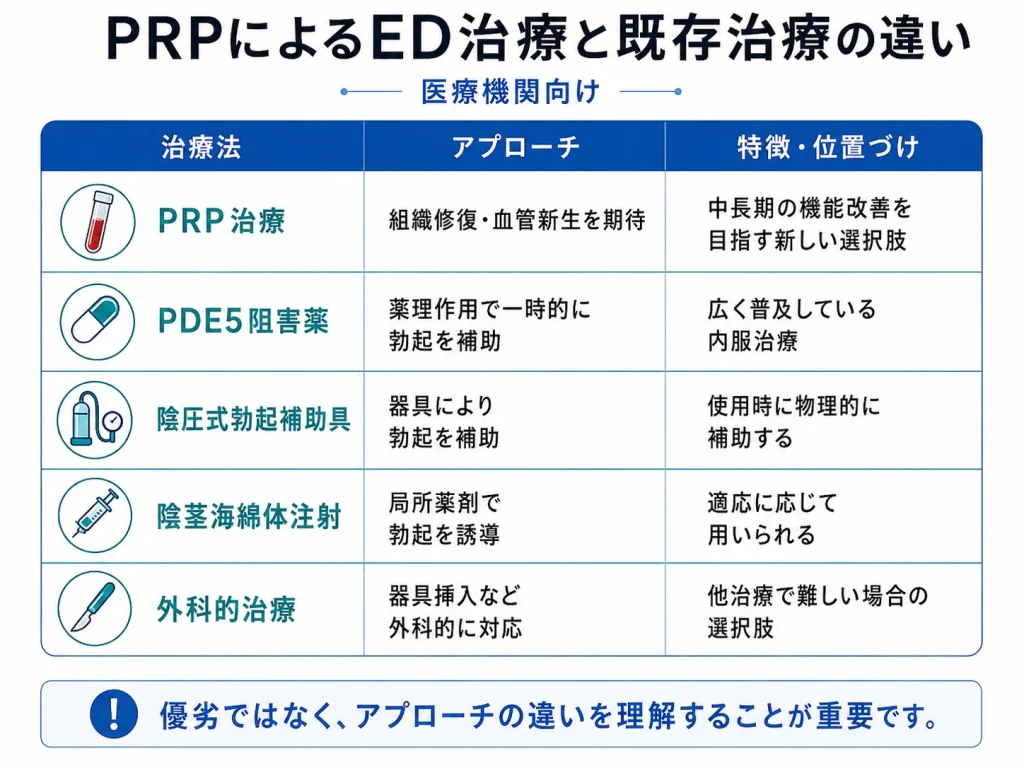 PRPによるED治療と既存治療の違い

医療機関向け

| 治療法 | アプローチ | 特徴・位置づけ |
|---|---|---|
| PRP治療 | 組織修復・血管新生を期待 | 中長期の機能改善を目指す新しい選択肢 |
| PDE5阻害薬 | 薬理作用で一時的に勃起を補助 | 広く普及している内服治療 |
| 陰圧式勃起補助具 | 器具により勃起を補助 | 使用時に物理的に補助する |
| 陰茎海綿体注射 | 局所薬剤で勃起を誘導 | 適応に応じて用いられる |
| 外科的治療 | 器具挿入など外科的に対応 | 他治療で難しい場合の選択肢 |

!

優劣ではなく、アプローチの違いを理解することが重要です。